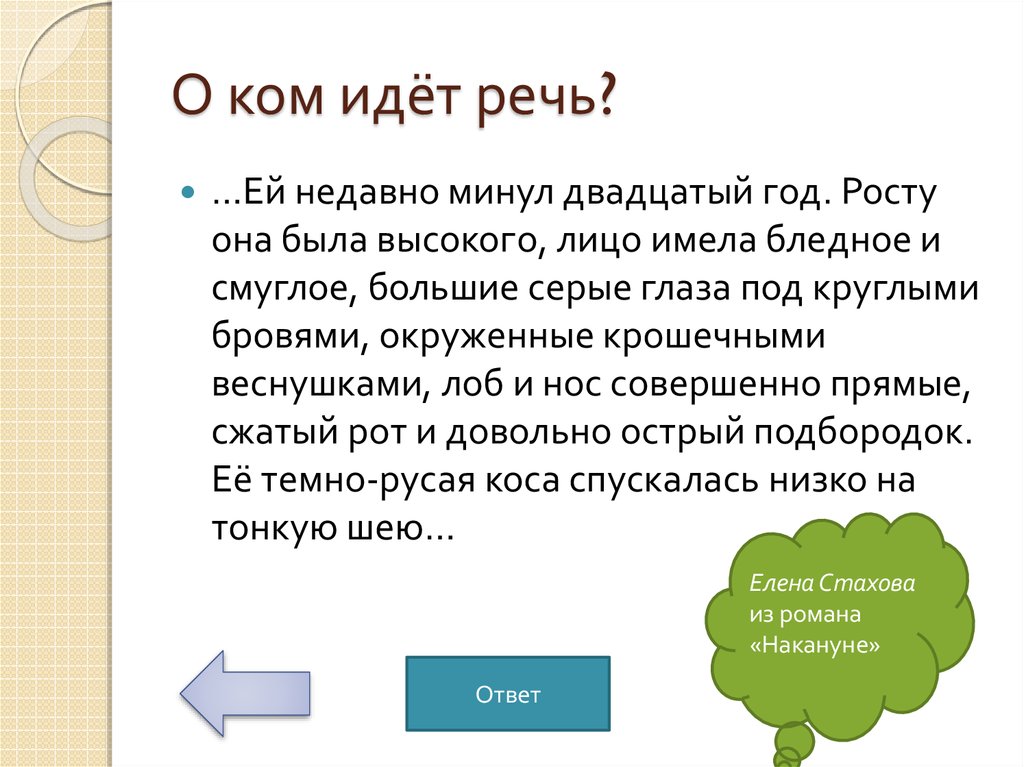 О ком идёт речь?

...Ей недавно минул двадцатый год. Росту она была высокого, лицо имела бледное и смуглое, большие серые глаза под круглыми бровями, окруженные крошечными веснушками, лоб и нос совершенно прямые, сжатый рот и довольно острый подбородок. Её темно-русая коса спускалась низко на тонкую шею...

Елена Стахова из романа «Накануне»

Ответ